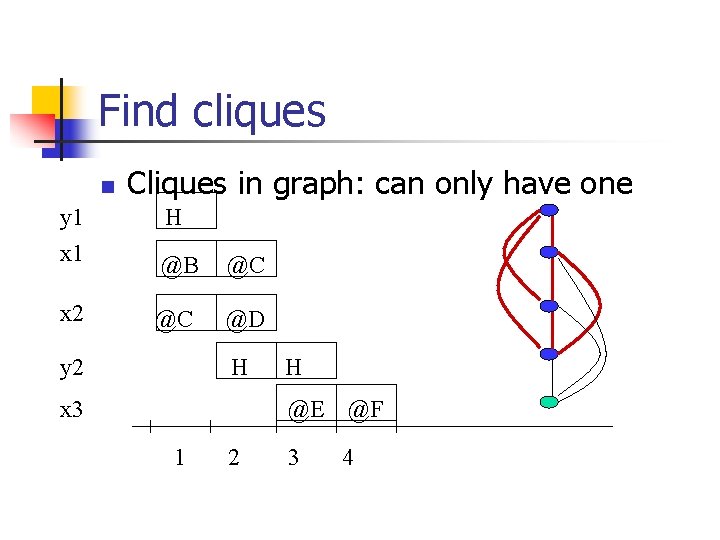 Find cliques

Cliques in graph: can only have one

y1 H

x1 @B @C

x2 @C @D

y2 H H

x3 @E @F

1 2 3 4